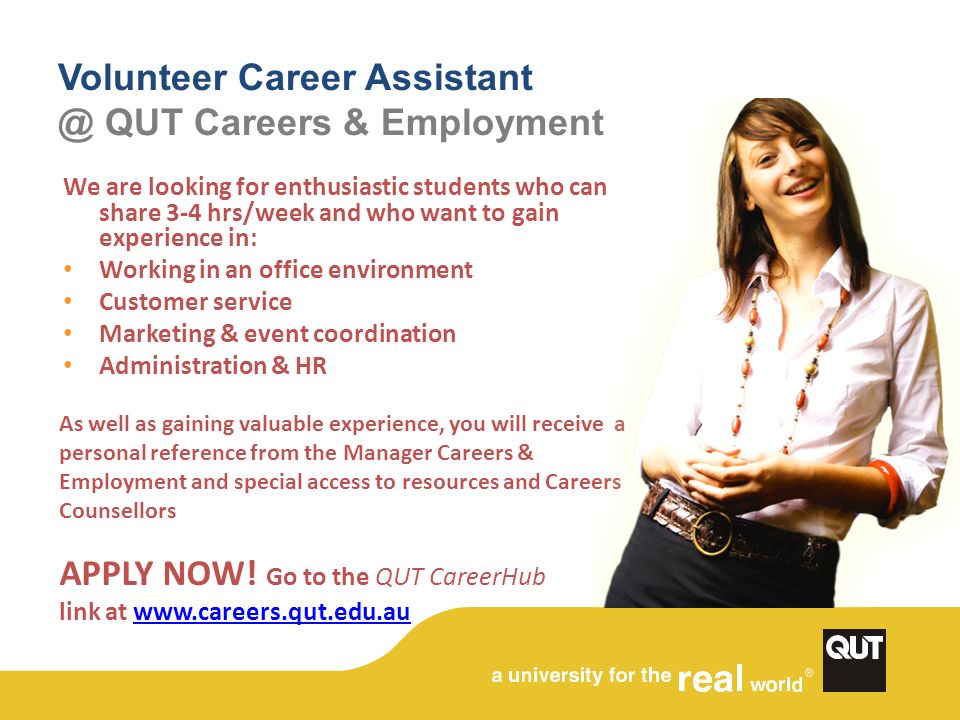 Volunteer Career Assistant
@ QUT Careers & Employment

We are looking for enthusiastic students who can share 3-4 hrs/week and who want to gain experience in:
• Working in an office environment
• Customer service
• Marketing & event coordination
• Administration & HR

As well as gaining valuable experience, you will receive a personal reference from the Manager Careers & Employment and special access to resources and Careers Counsellors

APPLY NOW! Go to the QUT CareerHub link at www.careers.qut.edu.au

a university for the real world®

QUT